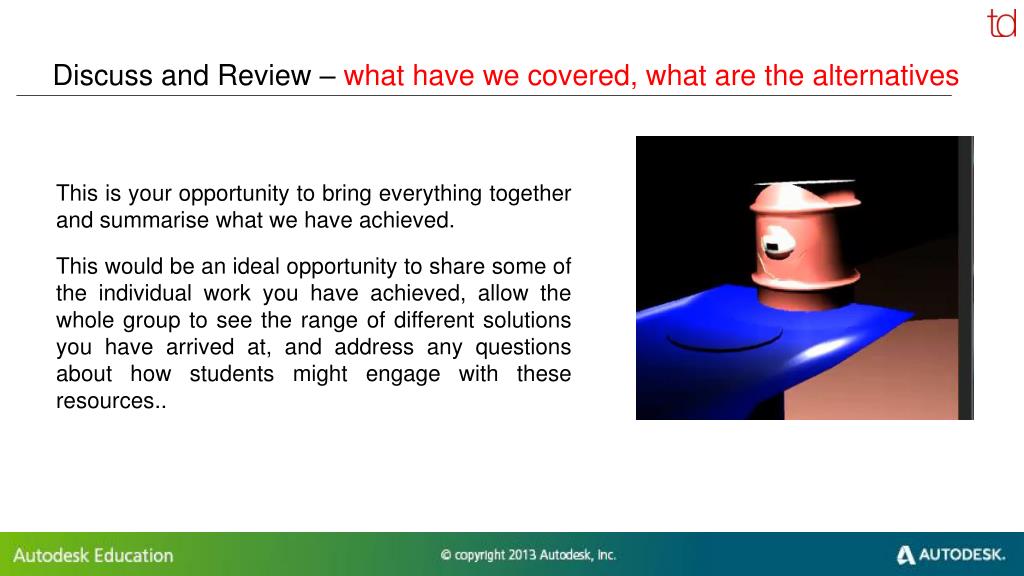 td

Discuss and Review – what have we covered, what are the alternatives

This is your opportunity to bring everything together and summarise what we have achieved.

This would be an ideal opportunity to share some of the individual work you have achieved, allow the whole group to see the range of different solutions you have arrived at, and address any questions about how students might engage with these resources..

Autodesk Education

© copyright 2013 Autodesk, Inc.

AUTODESK.